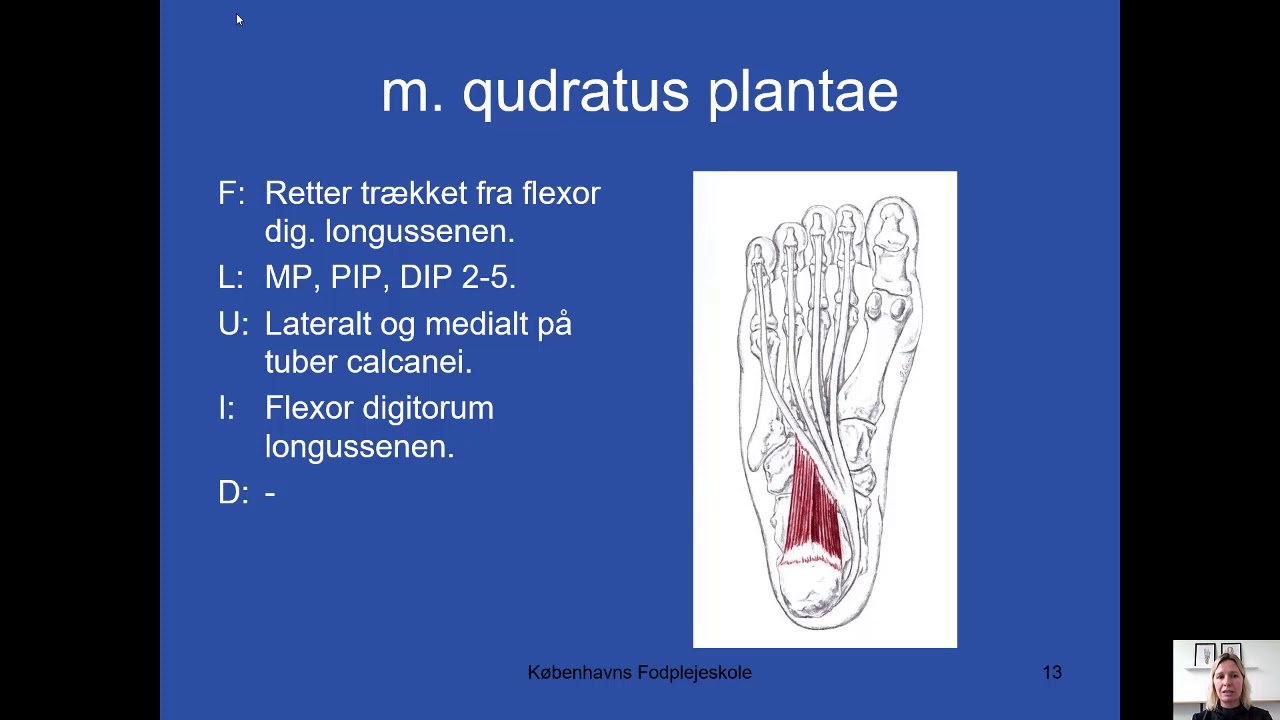 m. qudratus plantae

F: Retter trækket fra flexor dig. longussenen.

L: MP, PIP, DIP 2-5.

U: Lateralt og medialt på tuber calcanei.

I: Flexor digitorum longussenen.

D: -

Københavns Fodplejeskole

13